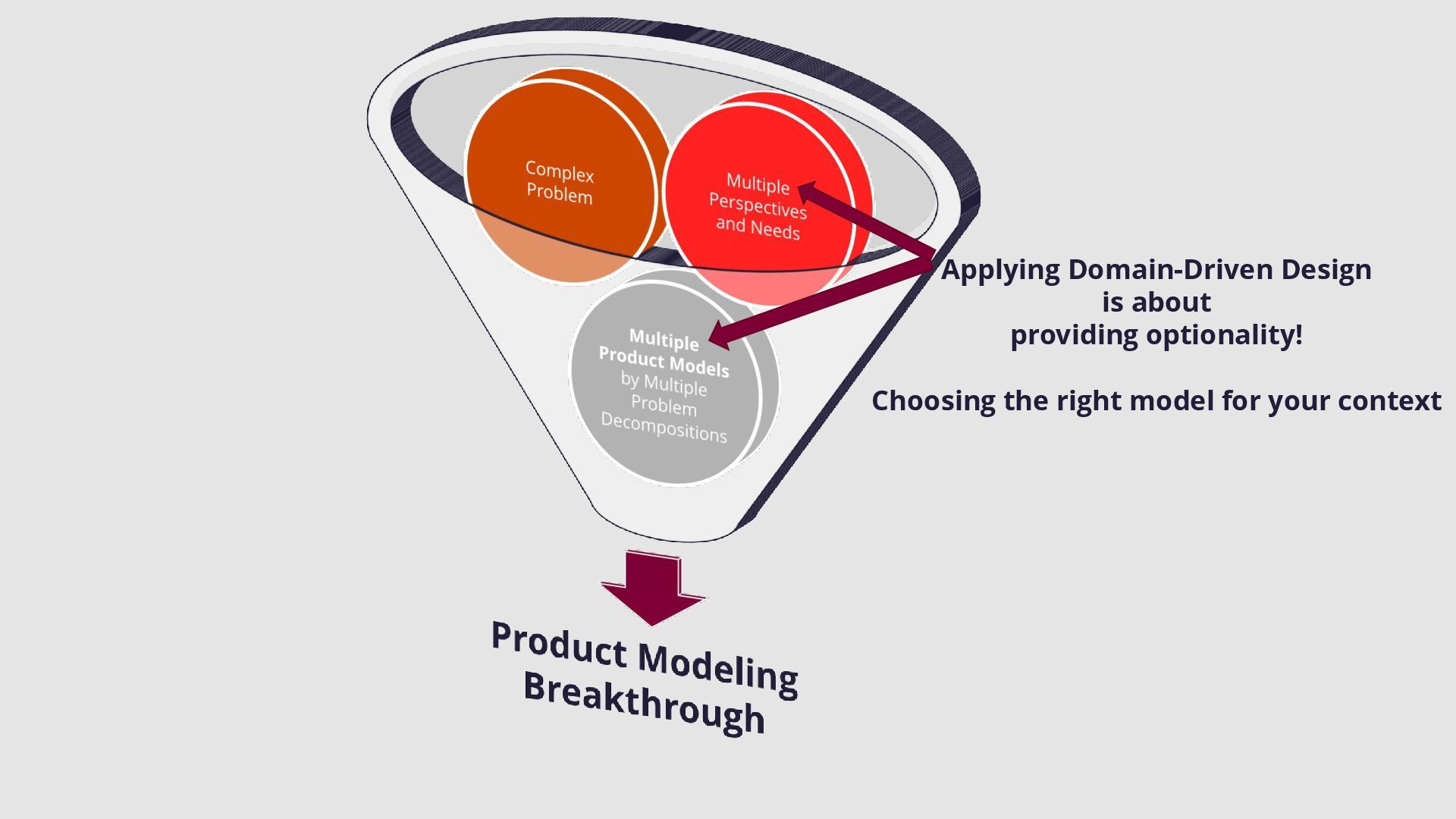 Complex Problem

Multiple Perspectives and Needs

Multiple Product Models by Multiple Problem Decompositions

Applying Domain-Driven Design is about providing optionality!

Choosing the right model for your context

Product Modeling Breakthrough